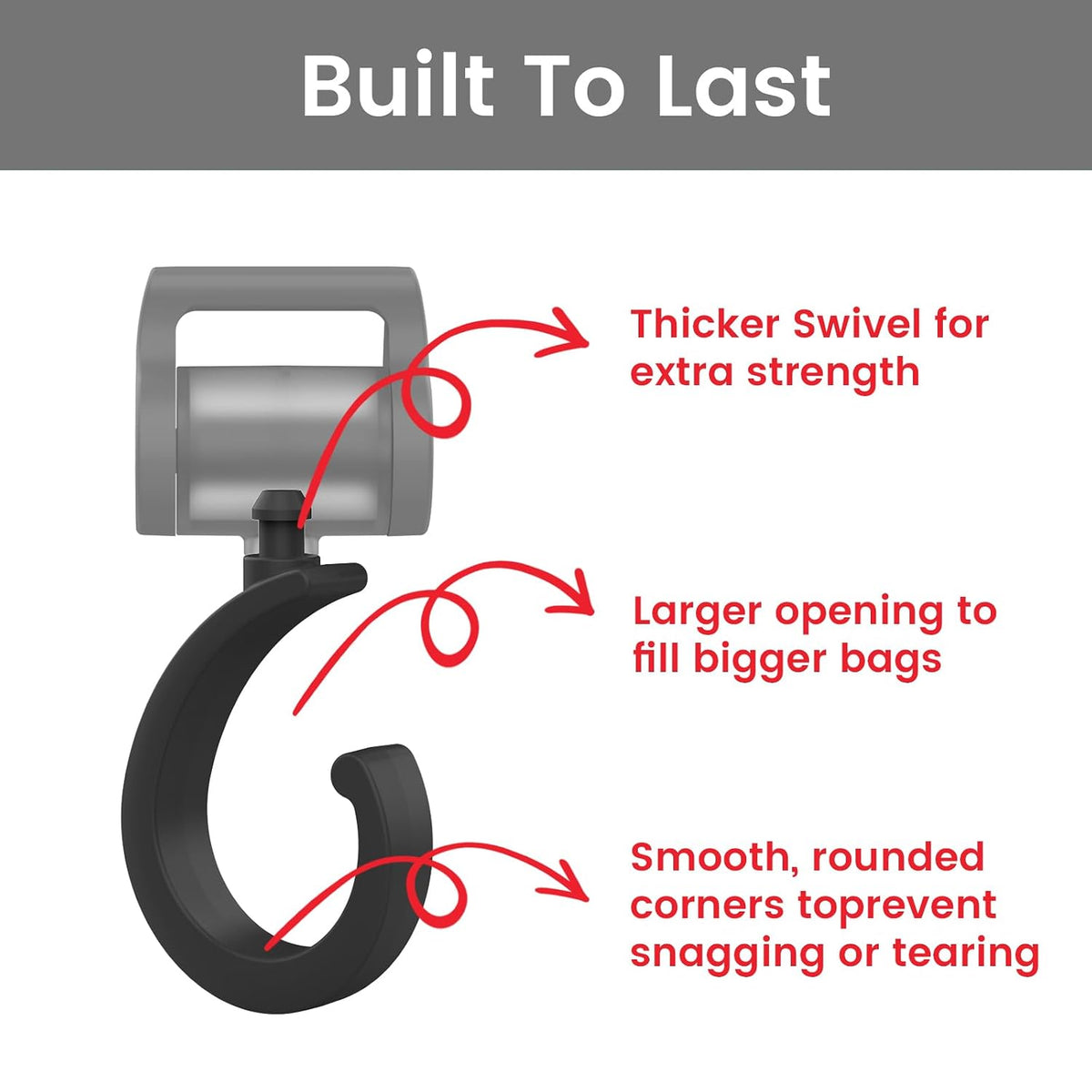 Built To Last

Thicker Swivel for extra strength

Larger opening to fill bigger bags

Smooth, rounded corners toprevent snagging or tearing